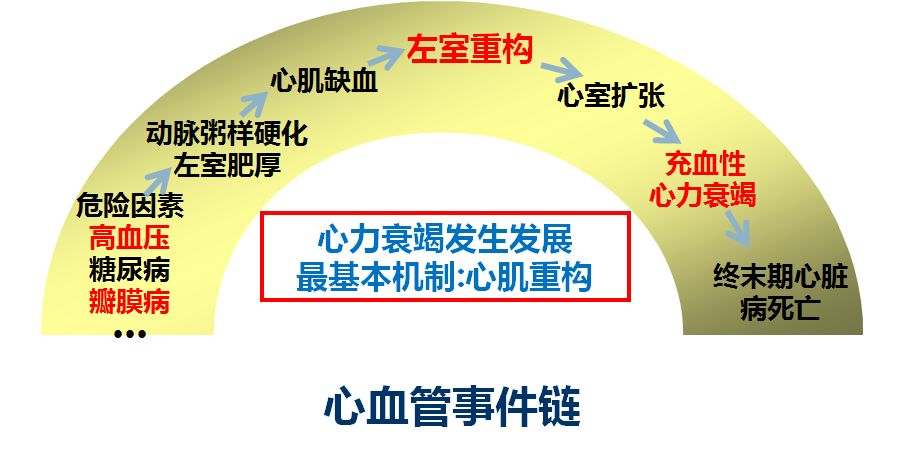 危险因素
高血压
糖尿病
瓣膜病
…

动脉粥样硬化
左室肥厚

心肌缺血

左室重构

心室扩张

充血性
心力衰竭

终末期心脏
病死亡

心力衰竭发生发展
最基本机制:心肌重构

心血管事件链